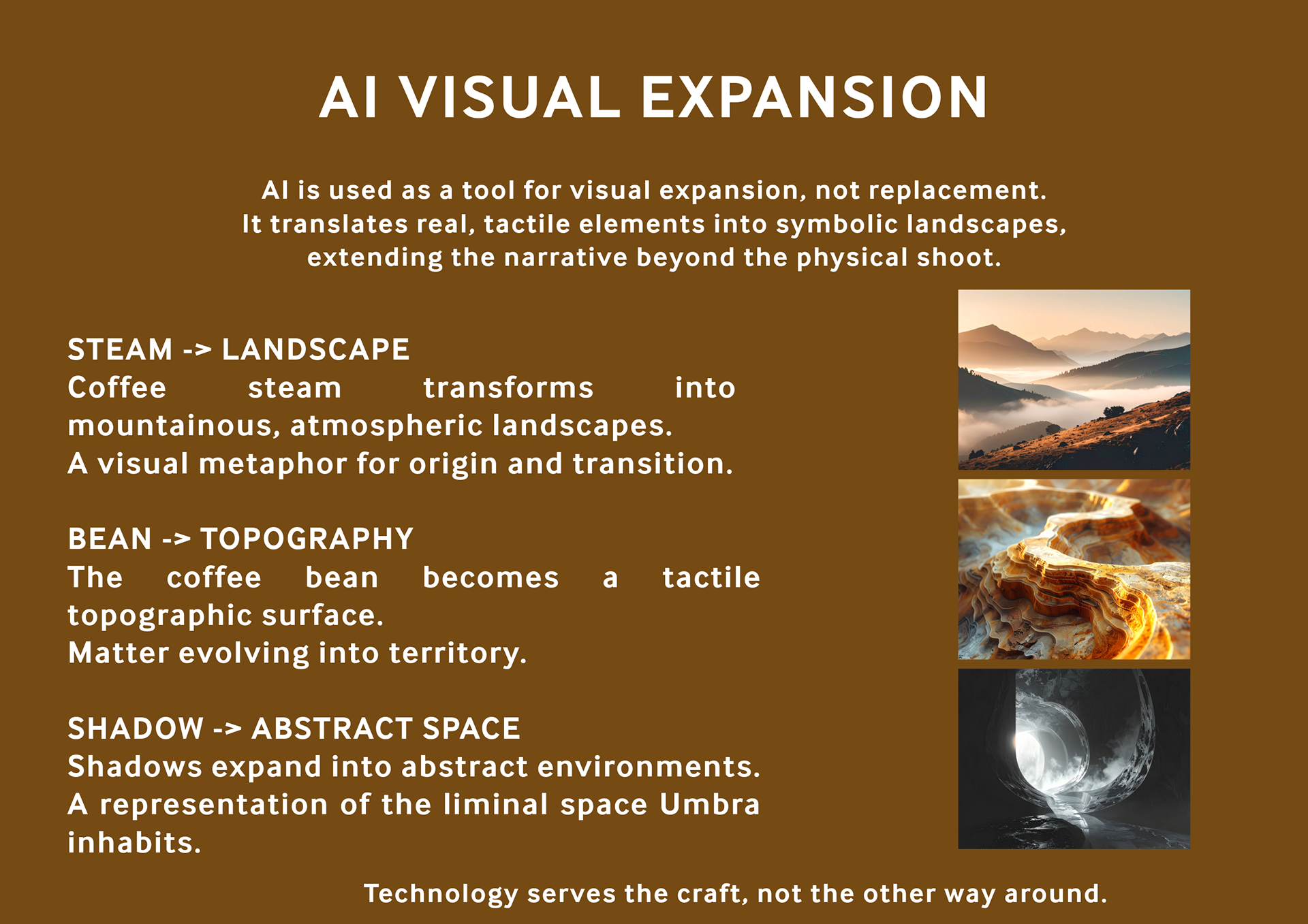 AI VISUAL EXPANSION

AI is used as a tool for visual expansion, not replacement. It translates real, tactile elements into symbolic landscapes, extending the narrative beyond the physical shoot.

STEAM -> LANDSCAPE
Coffee steam transforms into mountainous, atmospheric landscapes.
A visual metaphor for origin and transition.

BEAN -> TOPOGRAPHY
The coffee bean becomes a tactile topographic surface.
Matter evolving into territory.

SHADOW -> ABSTRACT SPACE
Shadows expand into abstract environments.
A representation of the liminal space Umbra inhabits.

Technology serves the craft, not the other way around.